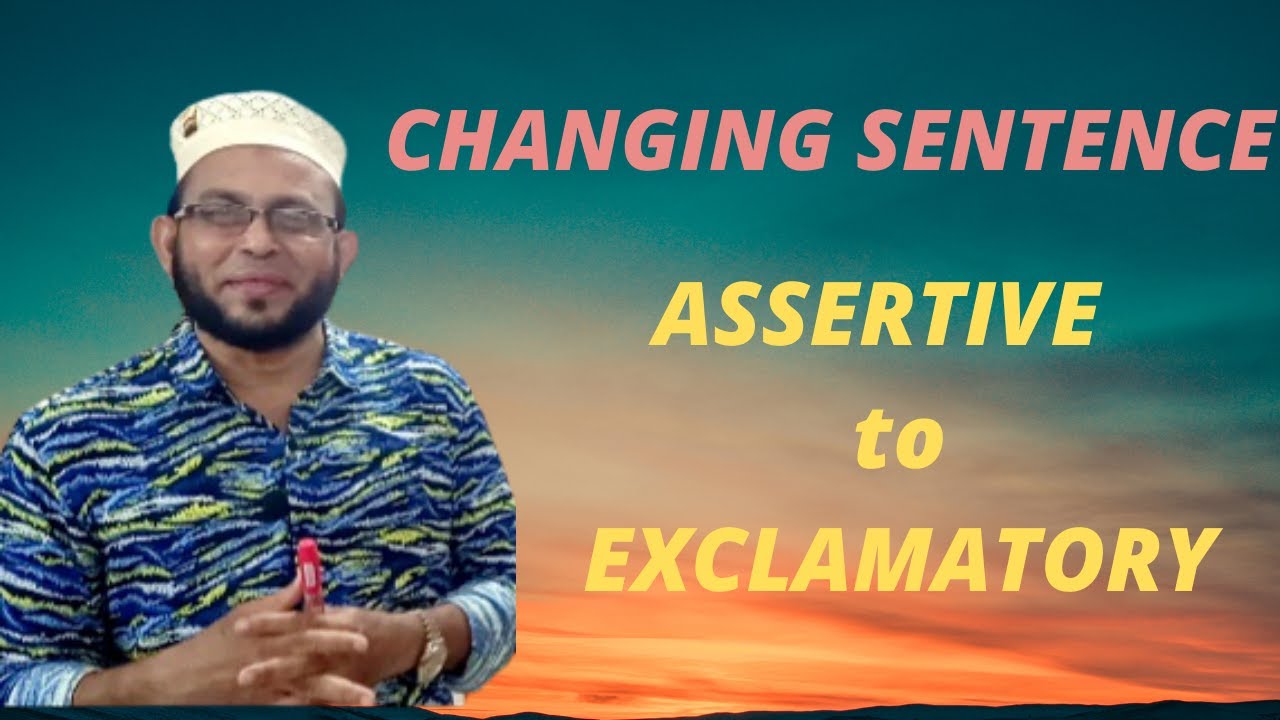 CHANGING SENTENCE

ASSERTIVE
to
EXCLAMATORY